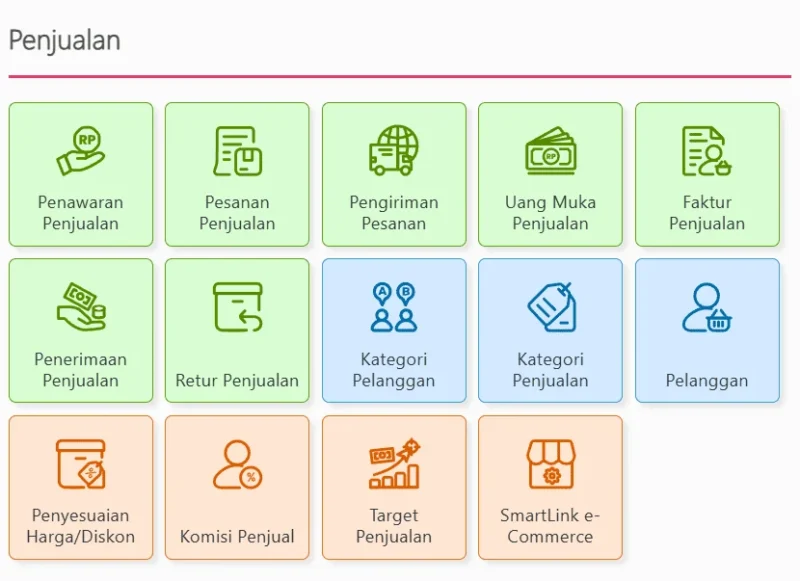 Penjualan

RP
Penawaran Penjualan

Pesanan Penjualan

Pengiriman Pesanan

RP
Uang Muka Penjualan

Faktur Penjualan

Penerimaan Penjualan

Retur Penjualan

A B
Kategori Pelanggan

Kategori Penjualan

Pelanggan

%
Penyesuaian Harga/Diskon

%
Komisi Penjual

Target Penjualan

SmartLink e-Commerce